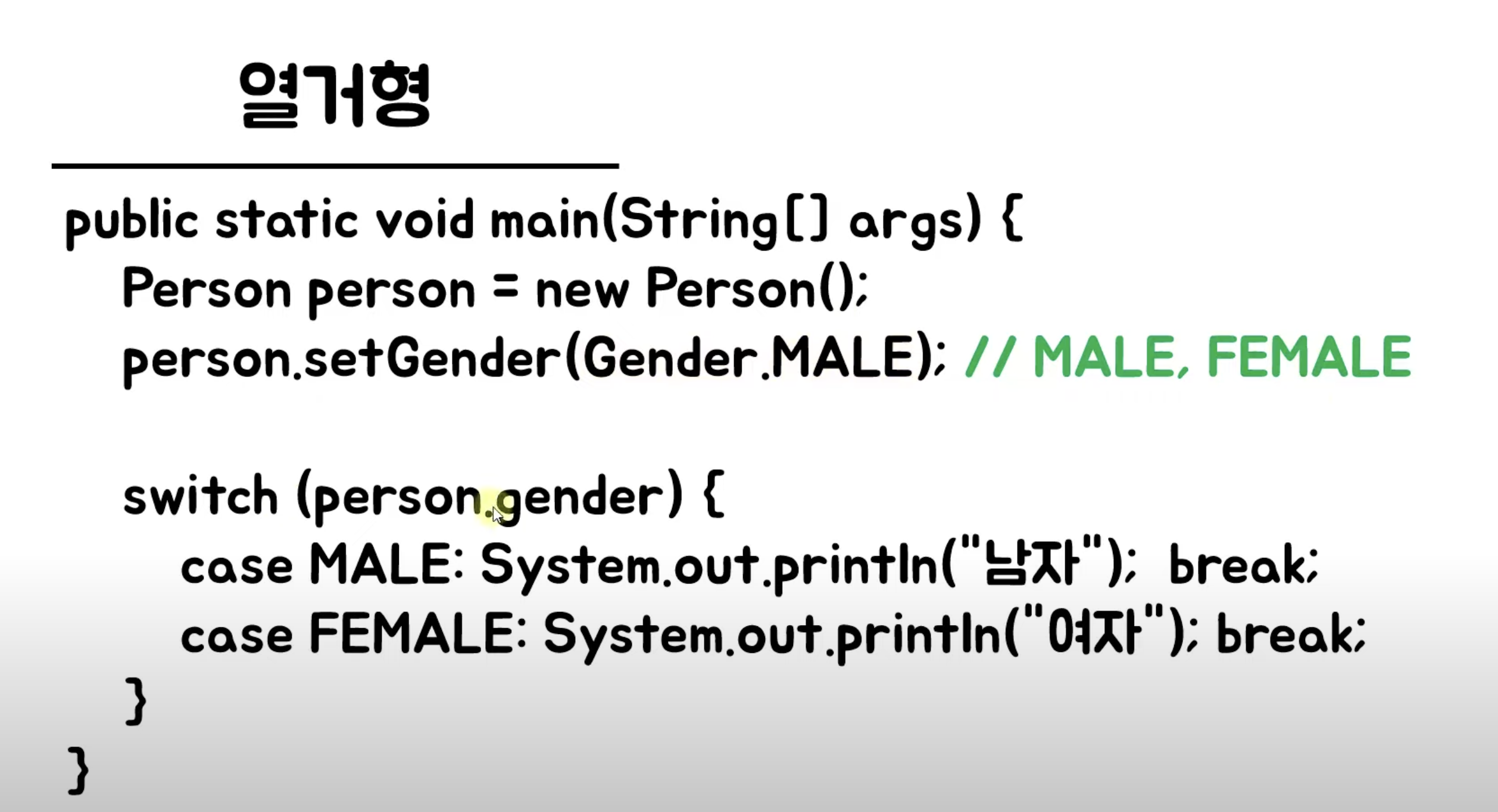 열거형

public static void main(String[] args) {
Person person = new Person();
person.setGender(Gender.MALE); // MALE, FEMALE

switch (person.gender) {
case MALE: System.out.println("남자"); break;
case FEMALE: System.out.println("여자"); break;
}
}